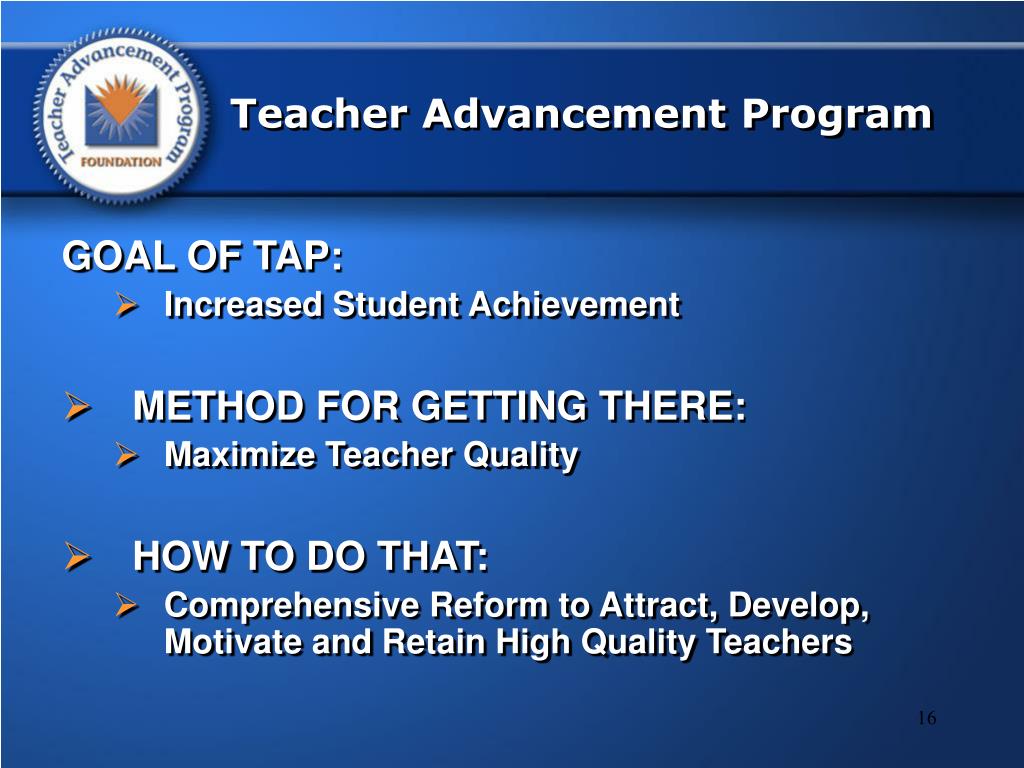 Teacher Advancement Program

FOUNDATION

Teacher Advancement Program

GOAL OF TAP:
➢ Increased Student Achievement

➢ METHOD FOR GETTING THERE:
➢ Maximize Teacher Quality

➢ HOW TO DO THAT:
➢ Comprehensive Reform to Attract, Develop, Motivate and Retain High Quality Teachers

16